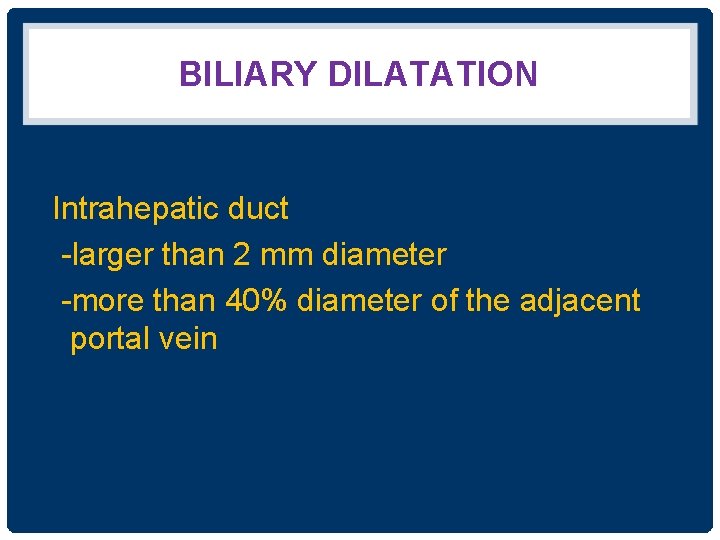 BILIARY DILATATION

Intrahepatic duct

-larger than 2 mm diameter

-more than 40% diameter of the adjacent portal vein